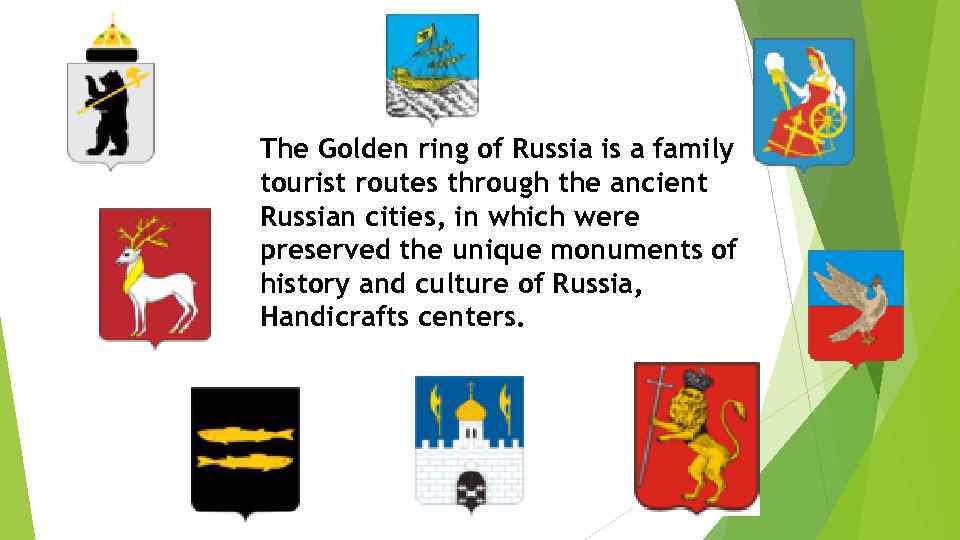 The Golden ring of Russia is a family tourist routes through the ancient Russian cities, in which were preserved the unique monuments of history and culture of Russia, Handicrafts centers.